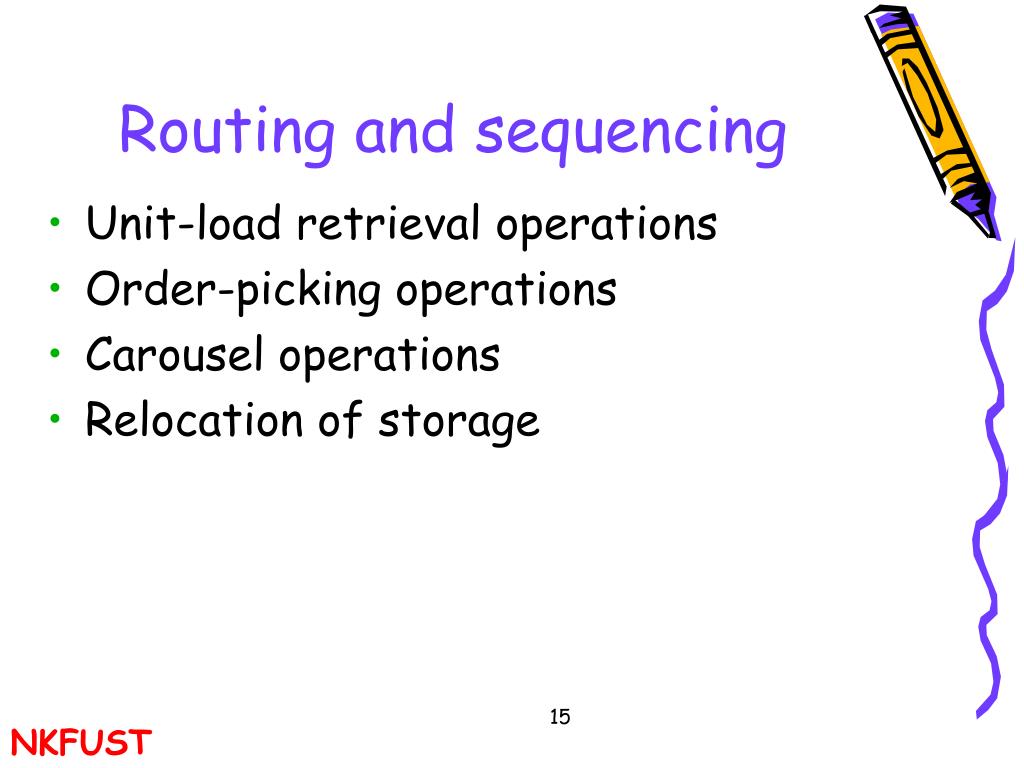 Routing and sequencing

• Unit-load retrieval operations
• Order-picking operations
• Carousel operations
• Relocation of storage

15

NKFUST